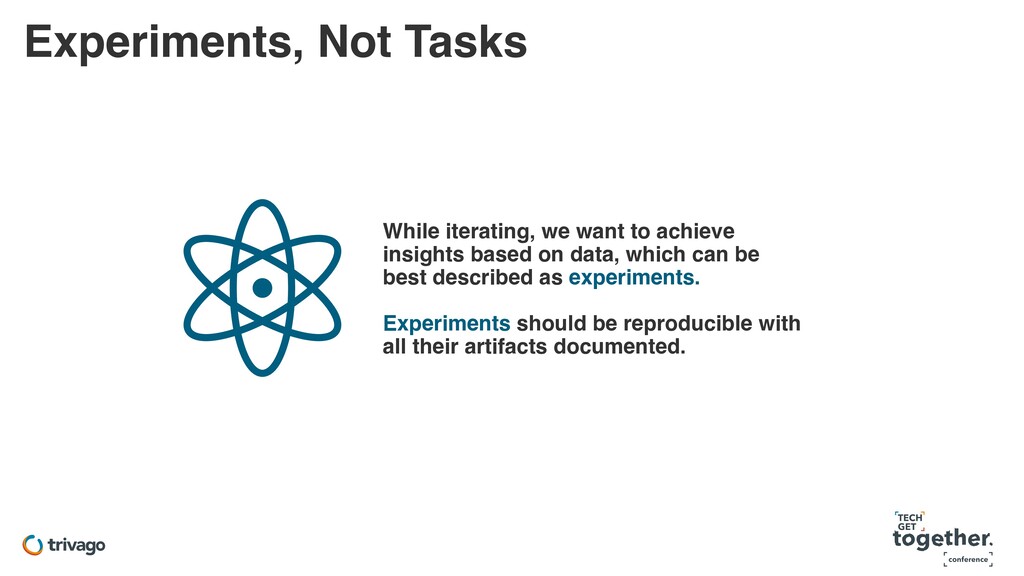 Experiments, Not Tasks

While iterating, we want to achieve insights based on data, which can be best described as experiments.

Experiments should be reproducible with all their artifacts documented.

trivago

TECH GET together. conference